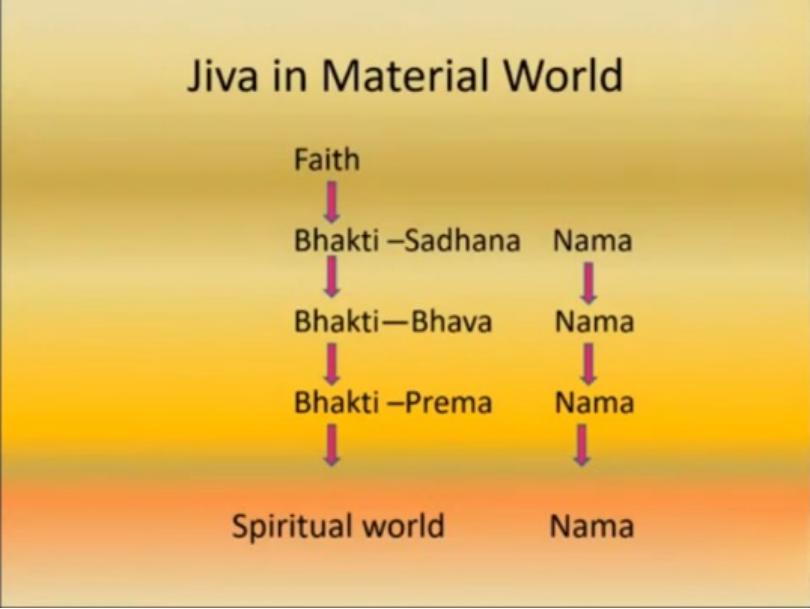 Jiva in Material World

Faith

Bhakti –Sadhana Nama

Bhakti—Bhava Nama

Bhakti –Prema Nama

Spiritual world Nama